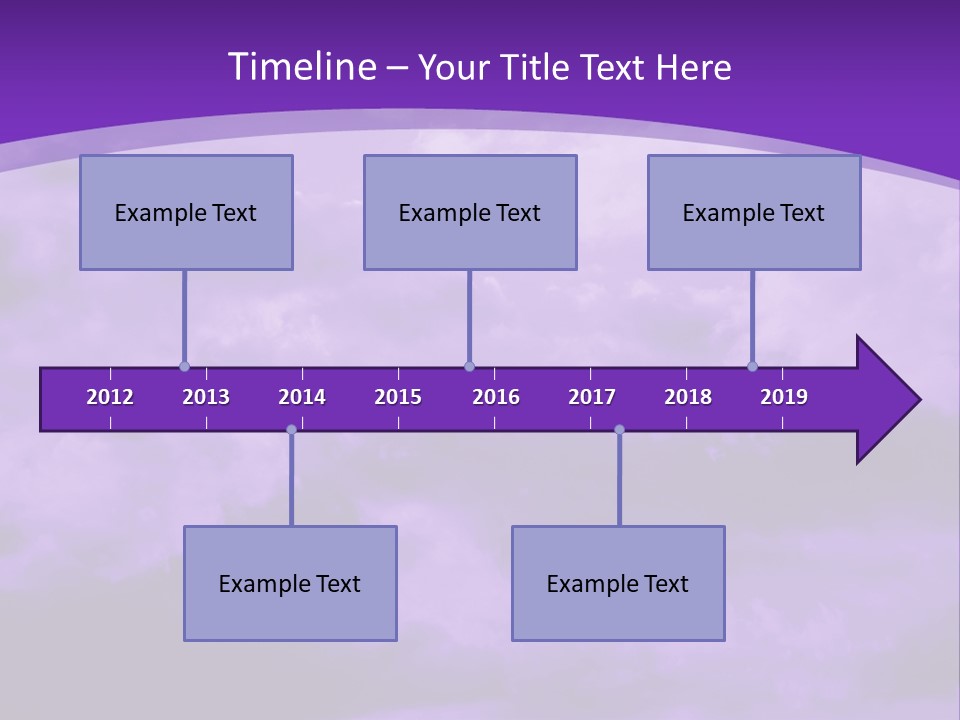 Timeline – Your Title Text Here

Example Text

Example Text

Example Text

2012 2013 2014 2015 2016 2017 2018 2019

Example Text

Example Text